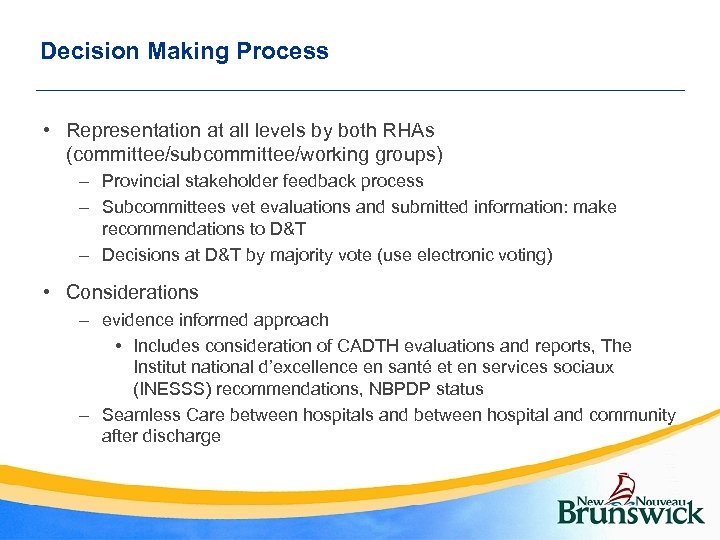 Decision Making Process

• Representation at all levels by both RHAs (committee/subcommittee/working groups)
– Provincial stakeholder feedback process
– Subcommittees vet evaluations and submitted information: make recommendations to D&T
– Decisions at D&T by majority vote (use electronic voting)

• Considerations
– evidence informed approach
• Includes consideration of CADTH evaluations and reports, The Institut national d'excellence en santé et en services sociaux (INESSS) recommendations, NBPDP status
– Seamless Care between hospitals and between hospital and community after discharge

New Nouveau Brunswick